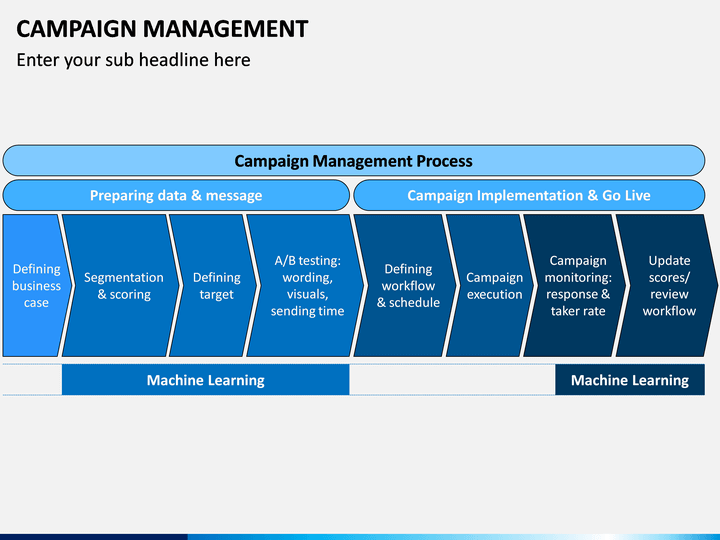 CAMPAIGN MANAGEMENT
Enter your sub headline here

Campaign Management Process

Preparing data & message

Campaign Implementation & Go Live

Defining business case

Segmentation & scoring

Defining target

A/B testing: wording, visuals, sending time

Defining workflow & schedule

Campaign execution

Campaign monitoring: response & taker rate

Update scores/ review workflow

Machine Learning

Machine Learning